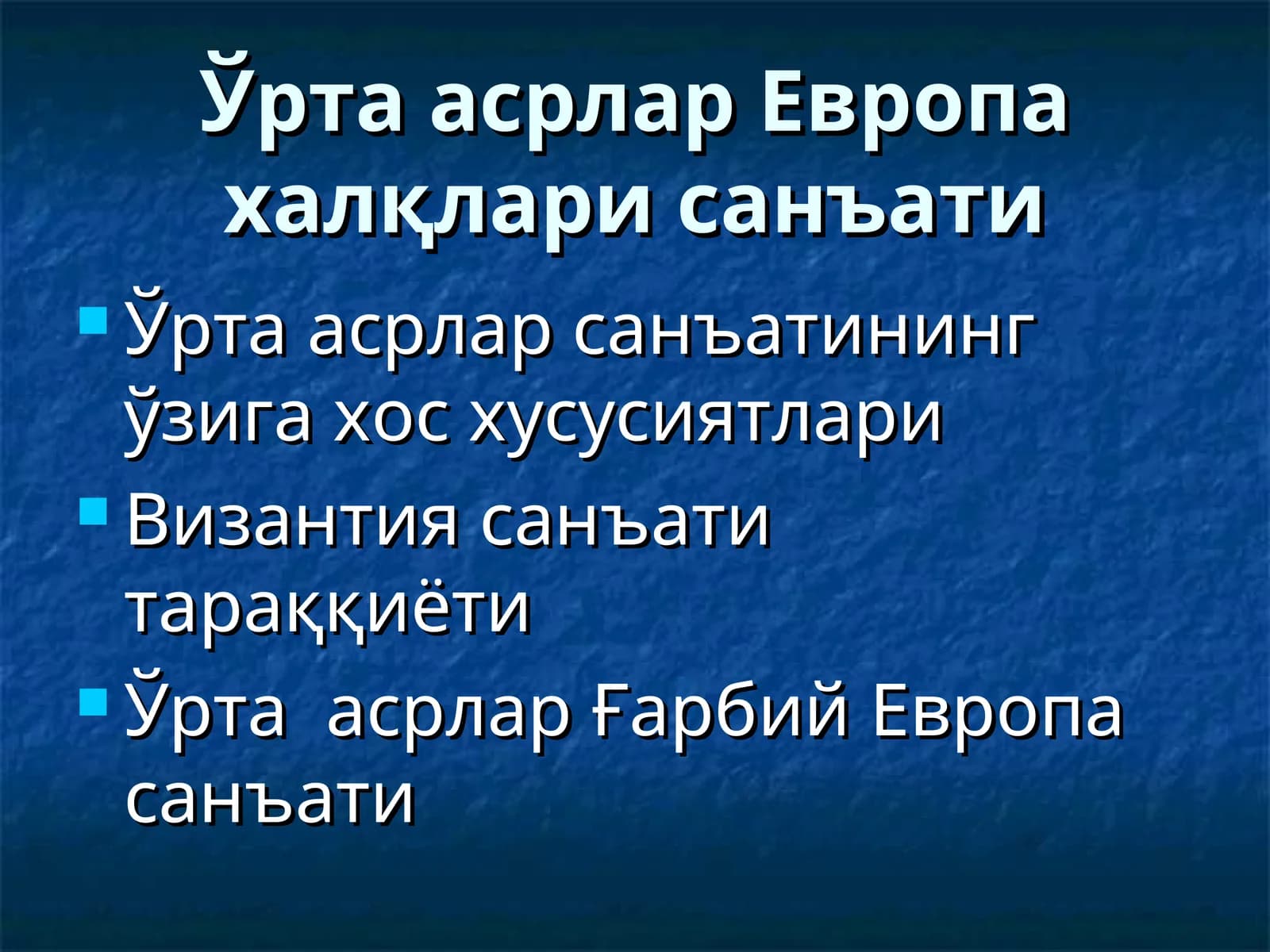 Ўрта асрлар Европа халқлари санъати

Ўрта асрлар санъатининг ўзига хос хусусиятлари

Византия санъати тараққиёти

Ўрта  асрлар Ғарбий Европа санъати